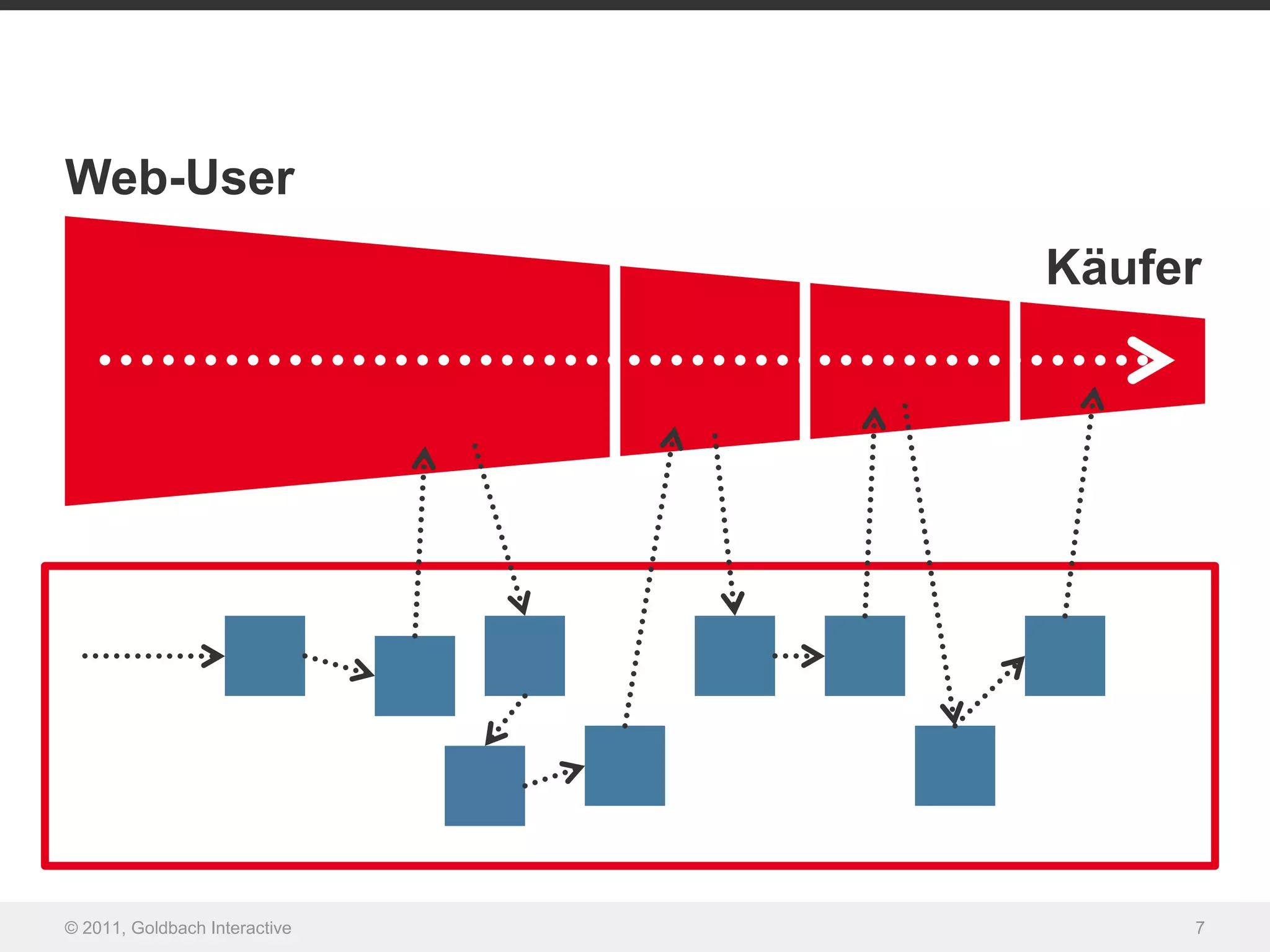 Web-User

Käufer

© 2011, Goldbach Interactive

7